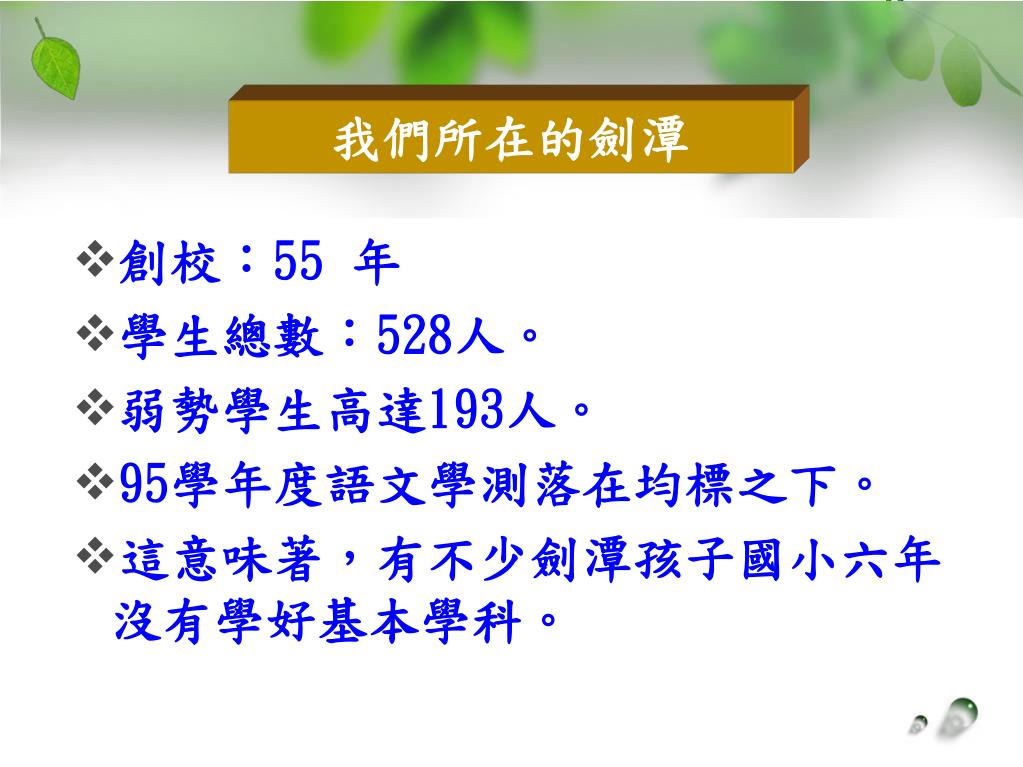 我們所在的劍潭

❖創校：55 年

❖學生總數：528人。

❖弱勢學生高達193人。

❖95學年度語文學測落在均標之下。

❖這意味著，有不少劍潭孩子國小六年沒有學好基本學科。